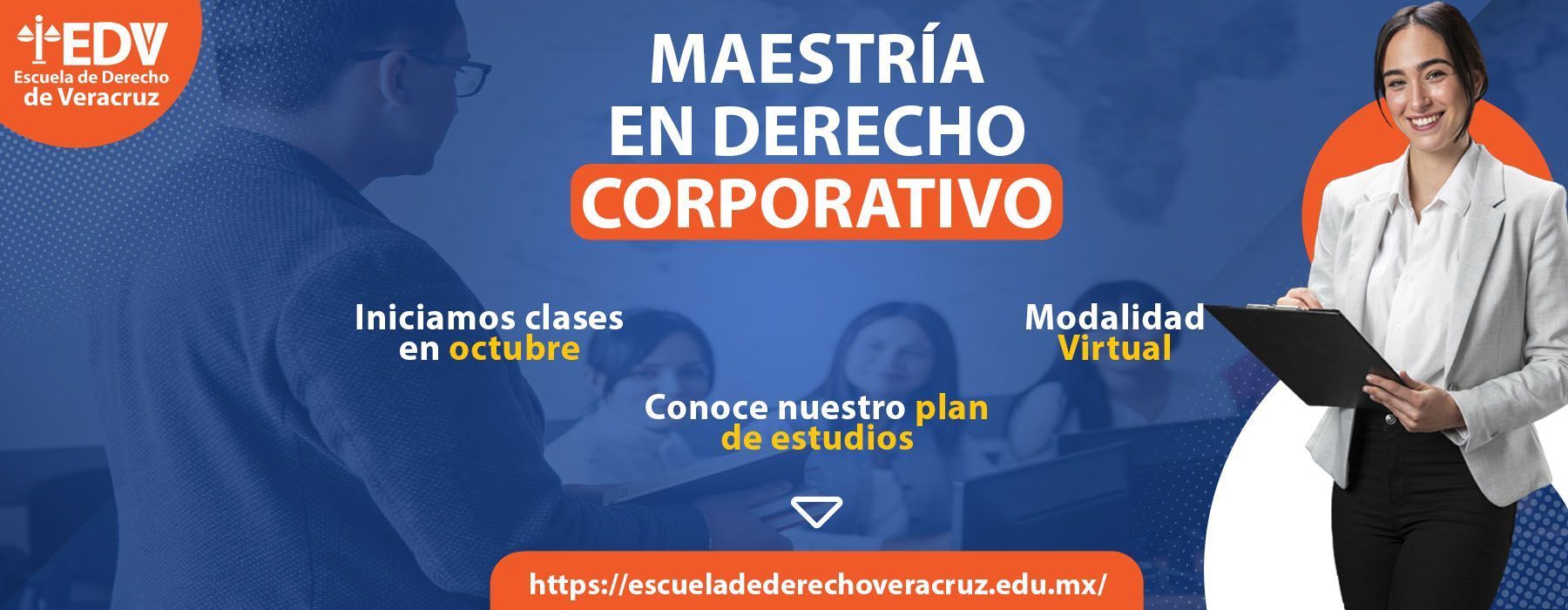 EDV
Escuela de Derecho de Veracruz

MAESTRÍA EN DERECHO CORPORATIVO

Iniciamos clases en octubre

Modalidad Virtual

Conoce nuestro plan de estudios

https://escueladederechoveracruz.edu.mx/